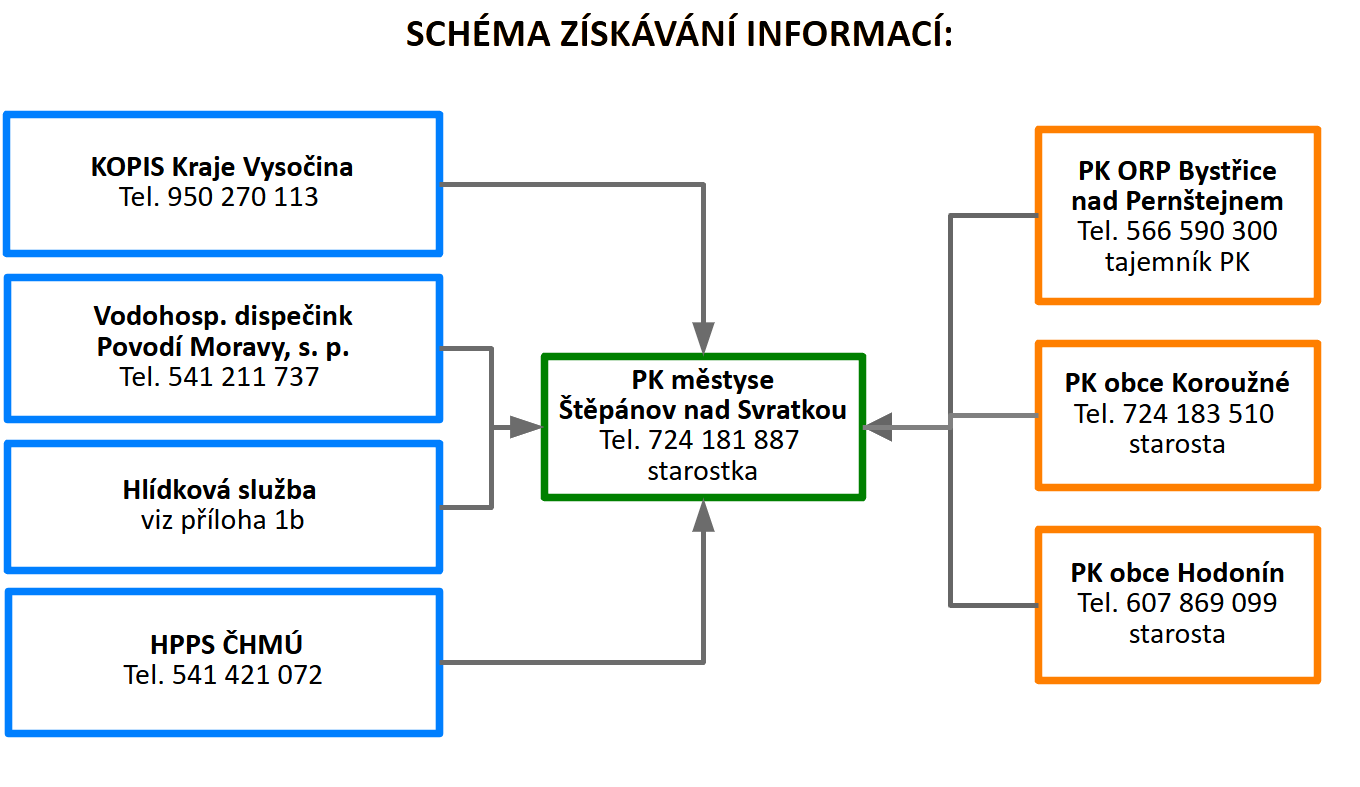 SCHÉMA ZÍSKÁVÁNÍ INFORMACÍ:

KOPIS Kraje Vysočina
Tel. 950 270 113

Vodohosp. dispečink
Povodí Moravy, s. p.
Tel. 541 211 737

Hlídková služba
viz příloha 1b

HPPS ČHMÚ
Tel. 541 421 072

PK městyse
Štěpánov nad Svratkou
Tel. 724 181 887
starostka

PK ORP Bystřice
nad Pernštejnem
Tel. 566 590 300
tajemník PK

PK obce Koroužné
Tel. 724 183 510
starosta

PK obce Hodonín
Tel. 607 869 099
starosta